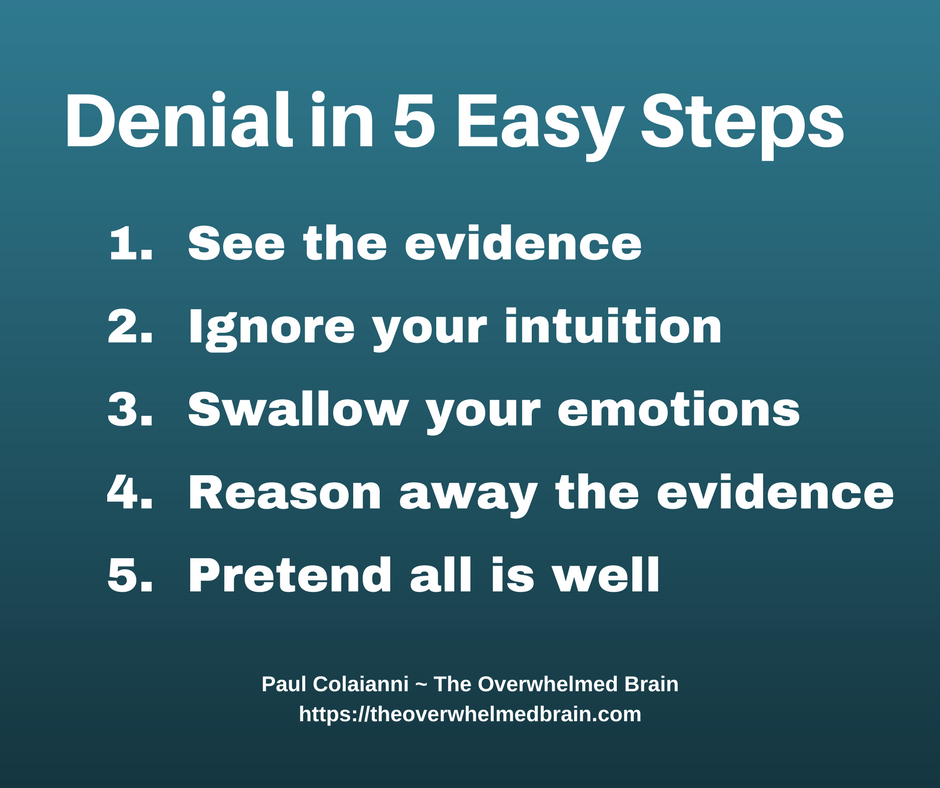 Denial in 5 Easy Steps

1. See the evidence
2. Ignore your intuition
3. Swallow your emotions
4. Reason away the evidence
5. Pretend all is well

Paul Colaianni ~ The Overwhelmed Brain
https://theoverwhelmedbrain.com